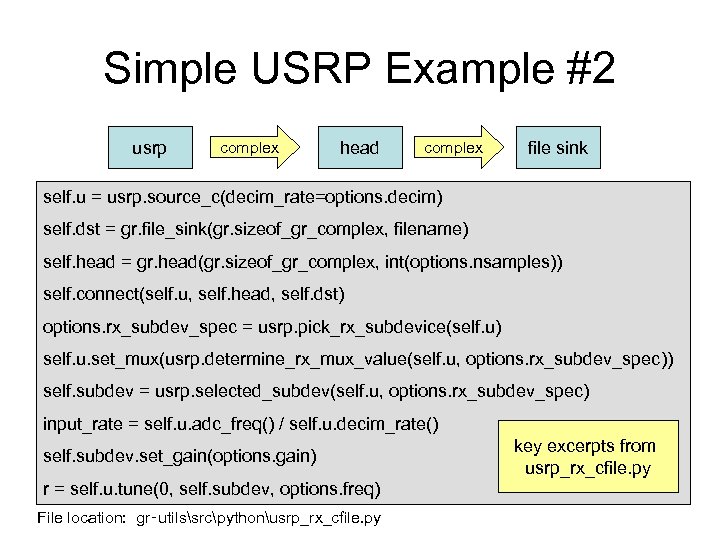 Simple USRP Example #2

usrp

complex

head

complex

file sink

self.u = usrp.source_c(decim_rate=options.decim)

self.dst = gr.file_sink(gr.sizeof_gr_complex, filename)

self.head = gr.head(gr.sizeof_gr_complex, int(options.nsamples))

self.connect(self.u, self.head, self.dst)

options.rx_subdev_spec = usrp.pick_rx_subdevice(self.u)

self.u.set_mux(usrp.determine_rx_mux_value(self.u, options.rx_subdev_spec))

self.subdev = usrp.selected_subdev(self.u, options.rx_subdev_spec)

input_rate = self.u.adc_freq() / self.u.decim_rate()

self.subdev.set_gain(options.gain)

r = self.u.tune(0, self.subdev, options.freq)

key excerpts from usrp_rx_cfile.py

File location: gr-utils\src\python\usrp_rx_cfile.py